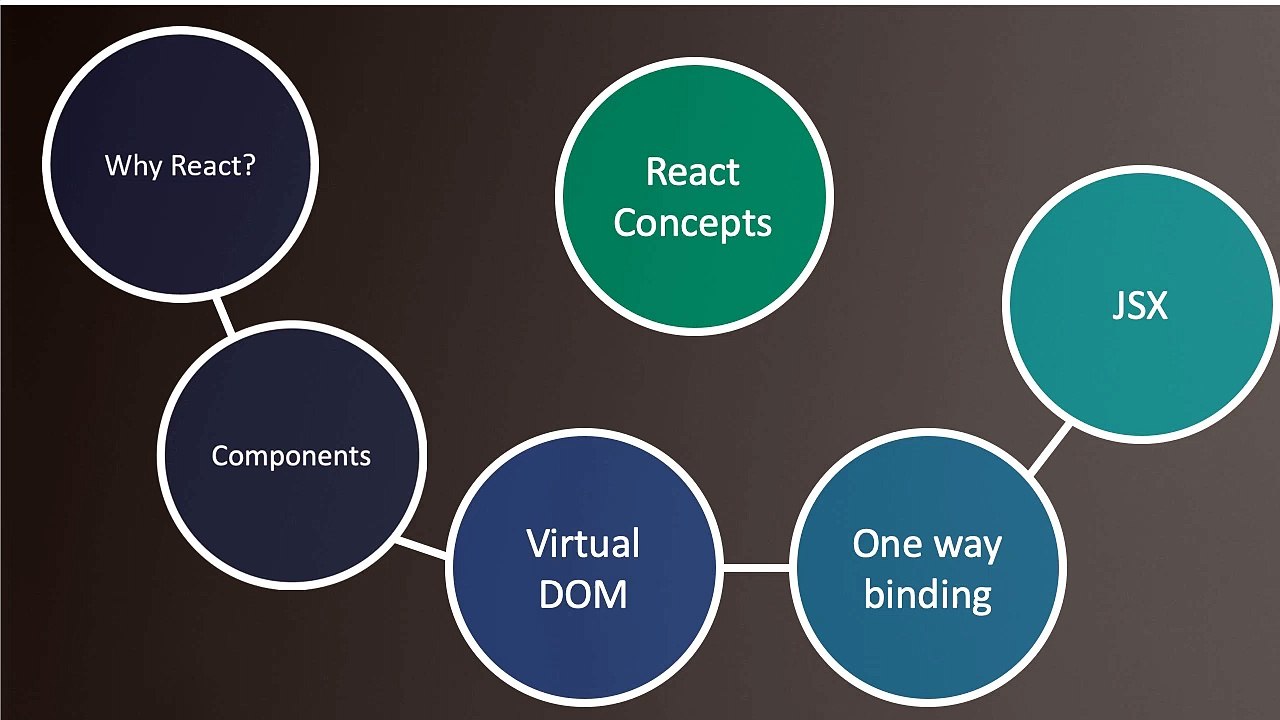 React Concepts

Why React?

Components

Virtual DOM

One way binding

JSX